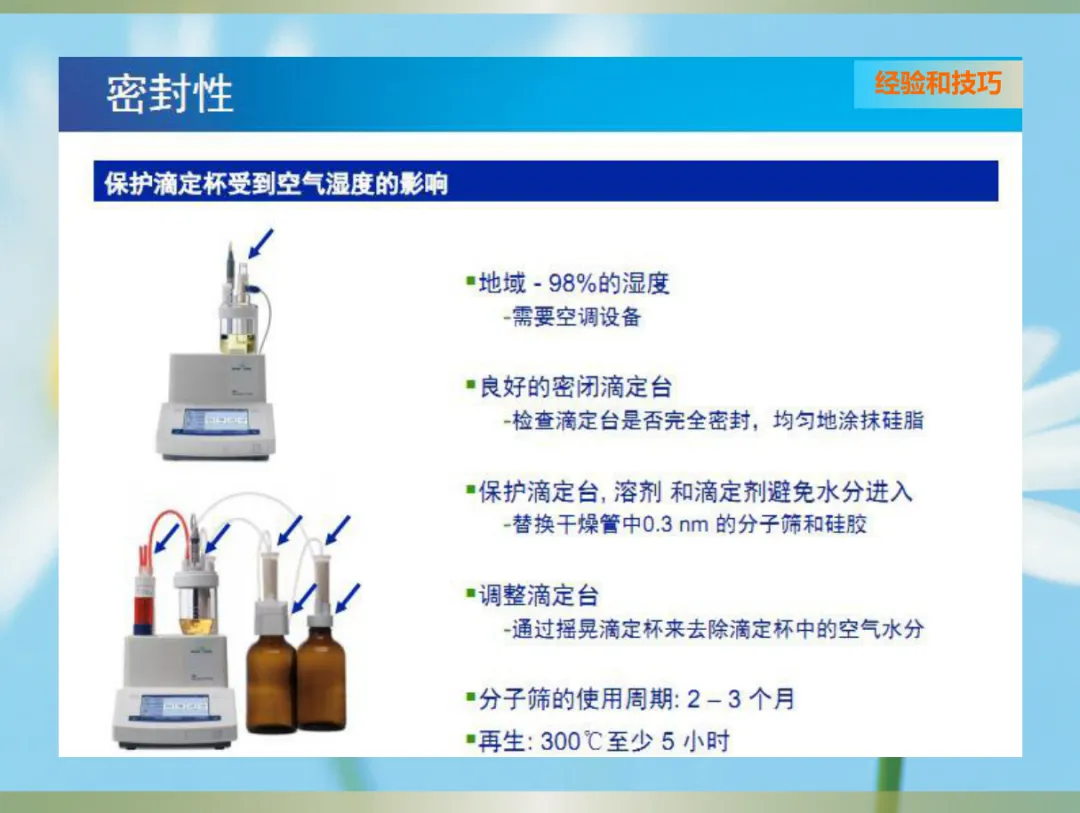 密封性

经验和技巧

保护滴定杯受到空气湿度的影响

▪地域 - 98%的湿度
-需要空调设备

▪良好的密闭滴定台
-检查滴定台是否完全密封，均匀地涂抹硅脂

▪保护滴定台, 溶剂 和滴定剂避免水分进入
-替换干燥管中0.3 nm 的分子筛和硅胶

▪调整滴定台
-通过摇晃滴定杯来去除滴定杯中的空气水分

▪分子筛的使用周期: 2 – 3 个月

▪再生: 300℃至少 5 小时